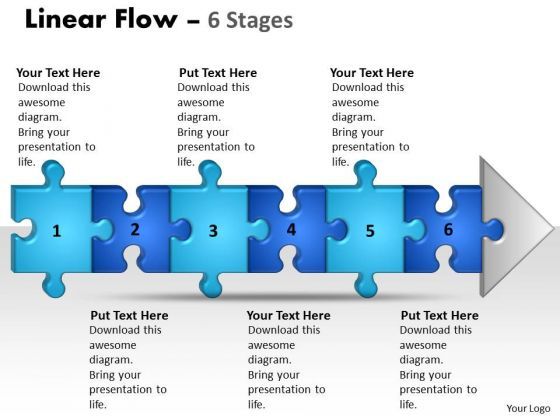 Linear Flow – 6 Stages

Your Text Here
Download this awesome diagram. Bring your presentation to life.

Put Text Here
Download this awesome diagram. Bring your presentation to life.

Your Text Here
Download this awesome diagram. Bring your presentation to life.

1
2
3
4
5
6

Put Text Here
Download this awesome diagram. Bring your presentation to life.

Your Text Here
Download this awesome diagram. Bring your presentation to life.

Put Text Here
Download this awesome diagram. Bring your presentation to life.

Your Logo